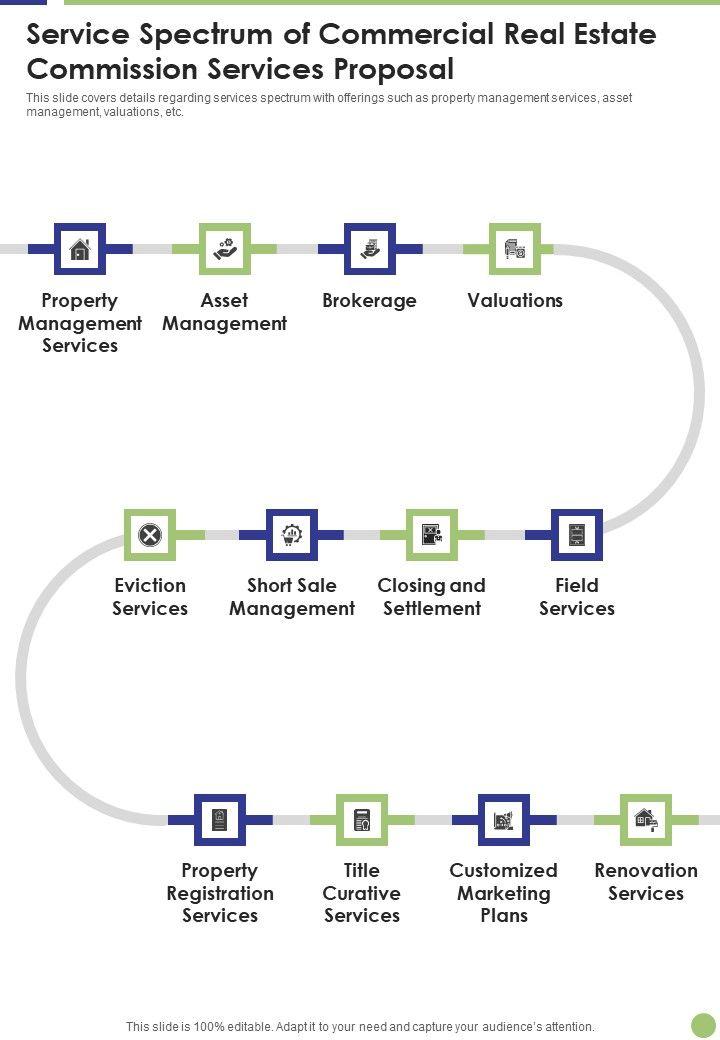 Service Spectrum of Commercial Real Estate Commission Services Proposal

This slide covers details regarding services spectrum with offerings such as property management services, asset management, valuations, etc.

Property Management Services

Asset Management

Brokerage

Valuations

Eviction Services

Short Sale Management

Closing and Settlement

Field Services

Property Registration Services

Title Curative Services

Customized Marketing Plans

Renovation Services

This slide is 100% editable. Adapt it to your need and capture your audience's attention.